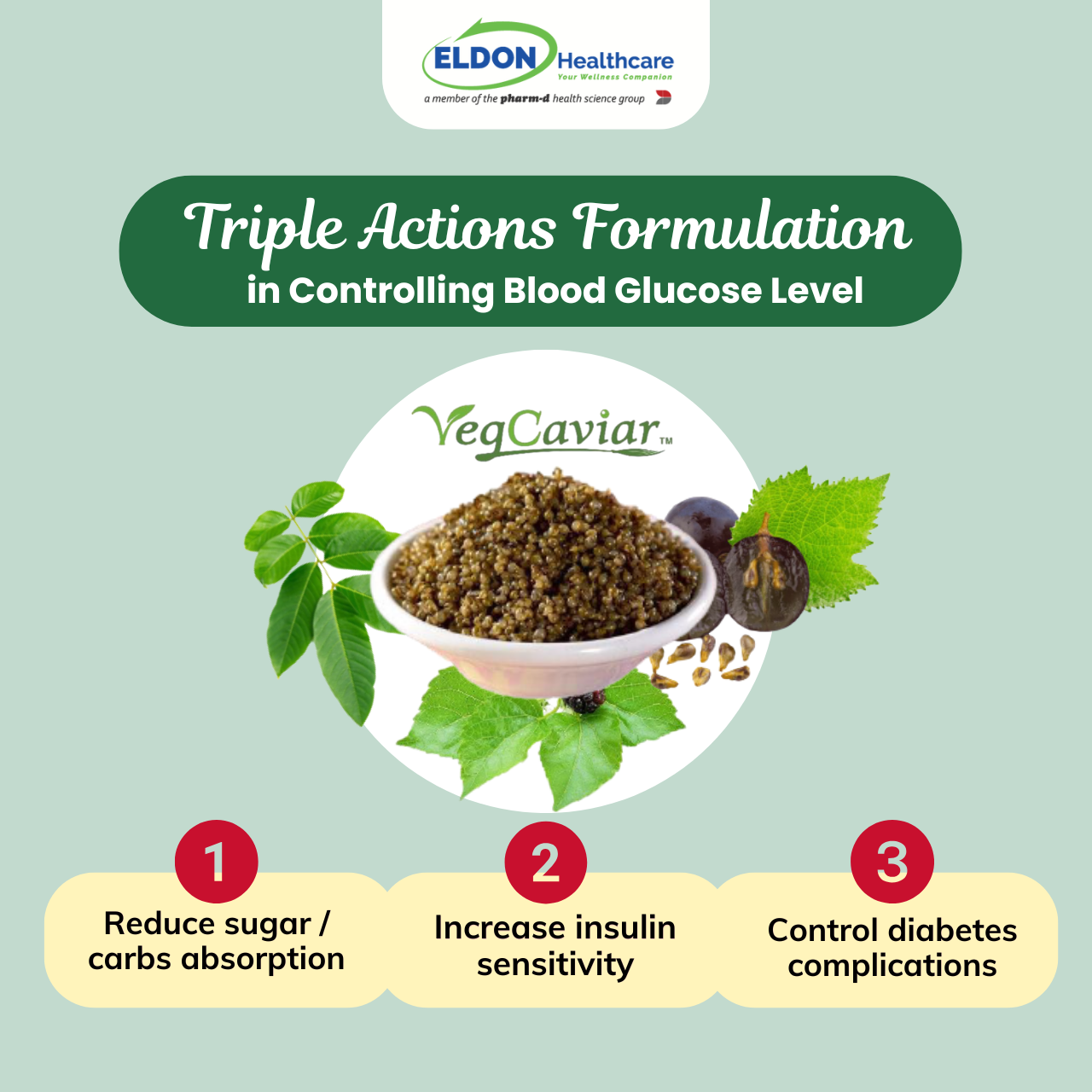 ELDON Healthcare
Your Wellness Companion
a member of the pharm-d health science group

Triple Actions Formulation
in Controlling Blood Glucose Level

VegCaviar™

1
Reduce sugar / carbs absorption

2
Increase insulin sensitivity

3
Control diabetes complications